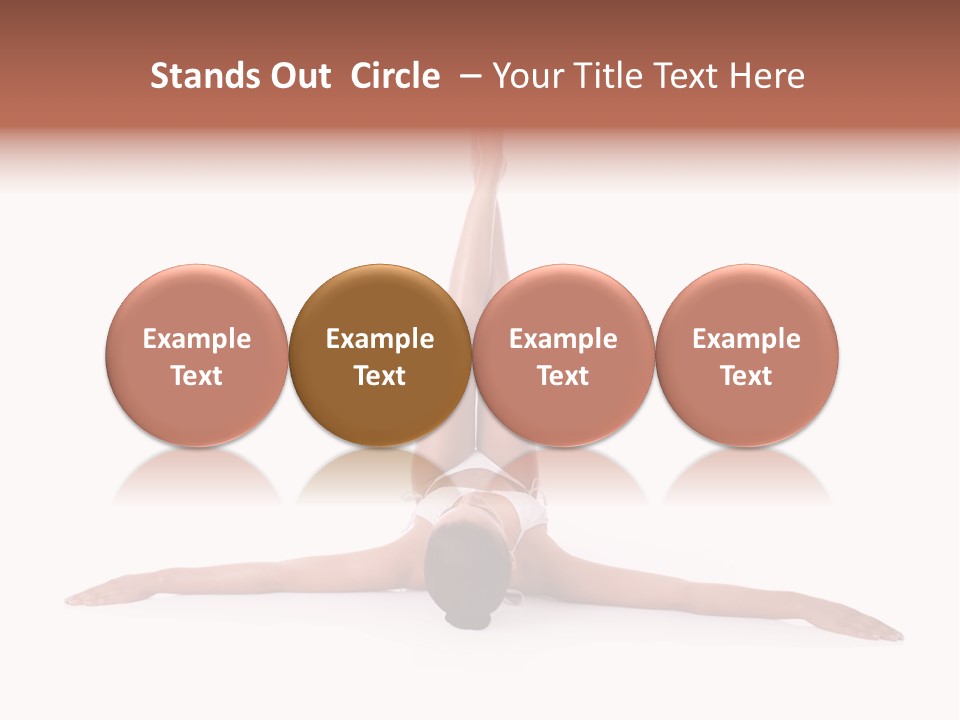 Stands Out  Circle  – Your Title Text Here

Example Text

Example Text

Example Text

Example Text